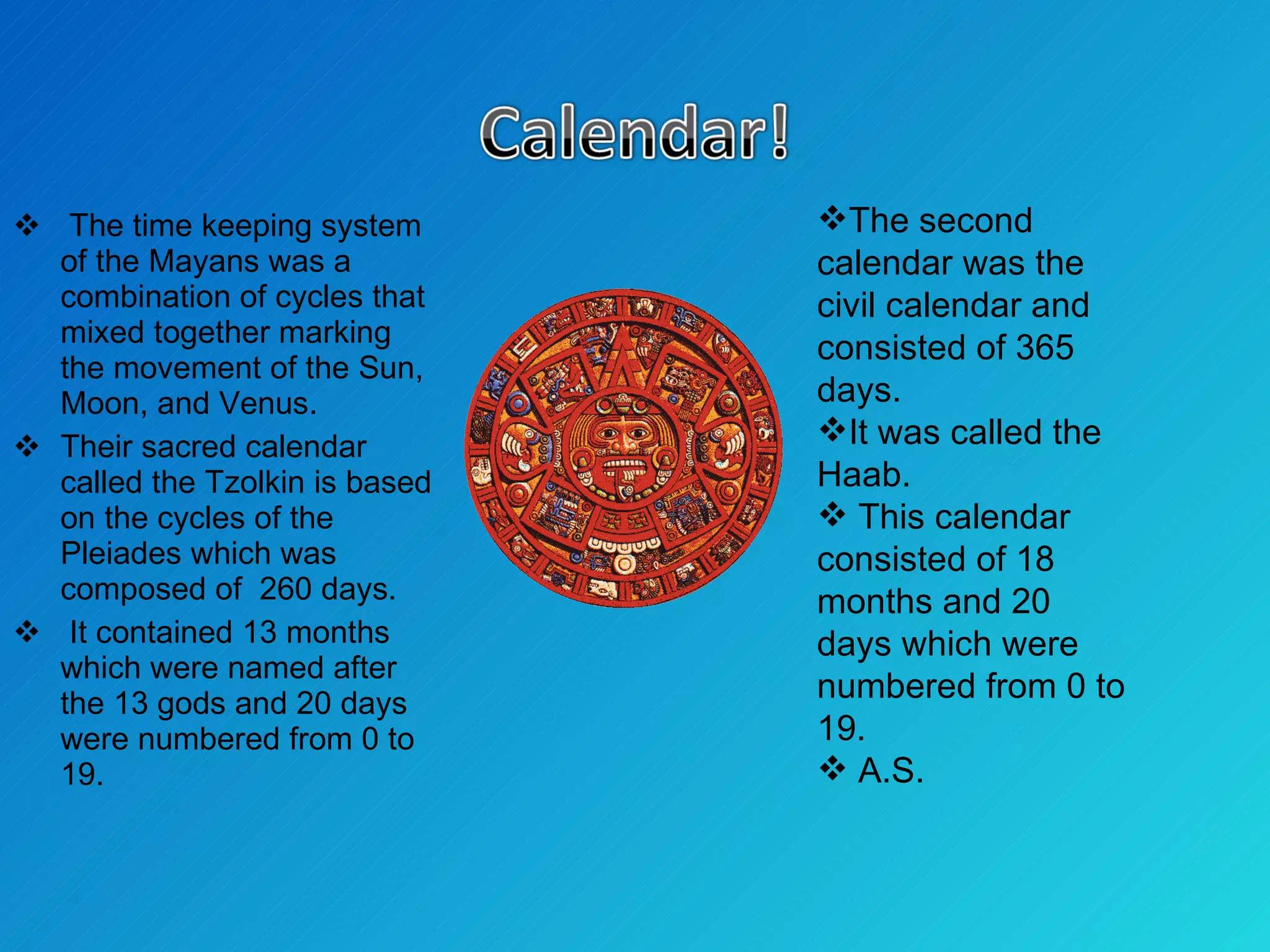 Calendar!

❖ The time keeping system of the Mayans was a combination of cycles that mixed together marking the movement of the Sun, Moon, and Venus.

❖ Their sacred calendar called the Tzolkin is based on the cycles of the Pleiades which was composed of 260 days.

❖ It contained 13 months which were named after the 13 gods and 20 days were numbered from 0 to 19.

❖The second calendar was the civil calendar and consisted of 365 days.

❖It was called the Haab.

❖ This calendar consisted of 18 months and 20 days which were numbered from 0 to 19.

❖ A.S.